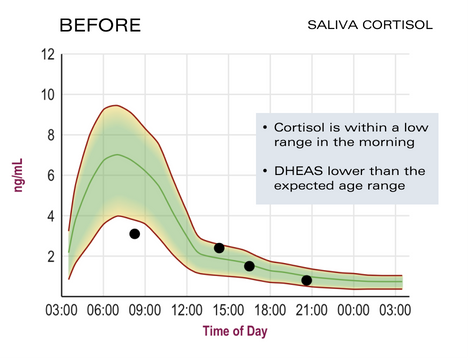 BEFORE

SALIVA CORTISOL

12
10
8
6
4
2

ng/mL

• Cortisol is within a low range in the morning

• DHEAS lower than the expected age range

03:00 06:00 09:00 12:00 15:00 18:00 21:00 00:00 03:00

Time of Day